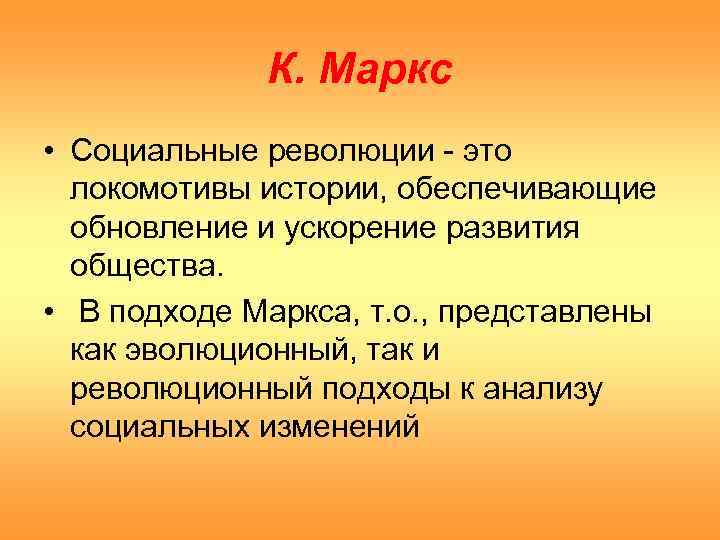 К. Маркс

• Социальные революции - это локомотивы истории, обеспечивающие обновление и ускорение развития общества.

• В подходе Маркса, т.о., представлены как эволюционный, так и революционный подходы к анализу социальных изменений